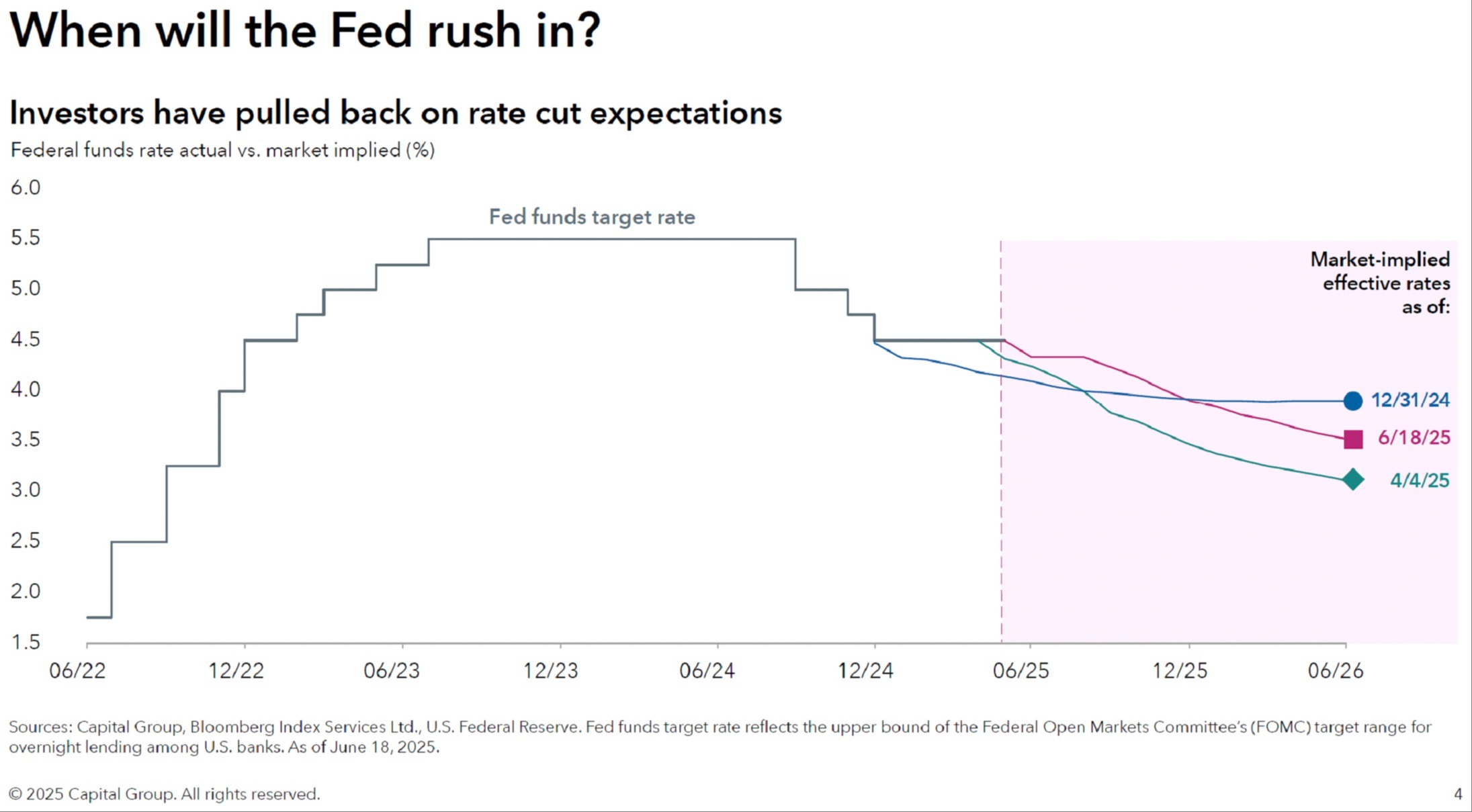 When will the Fed rush in?

Investors have pulled back on rate cut expectations

Federal funds rate actual vs. market implied (%)

6.0
5.5
5.0
4.5
4.0
3.5
3.0
2.5
2.0
1.5

Fed funds target rate

Market-implied effective rates as of:

12/31/24
6/18/25
4/4/25

06/22 12/22 06/23 12/23 06/24 12/24 06/25 12/25 06/26

Sources: Capital Group, Bloomberg Index Services Ltd., U.S. Federal Reserve. Fed funds target rate reflects the upper bound of the Federal Open Markets Committee's (FOMC) target range for overnight lending among U.S. banks. As of June 18, 2025.

© 2025 Capital Group. All rights reserved.

4